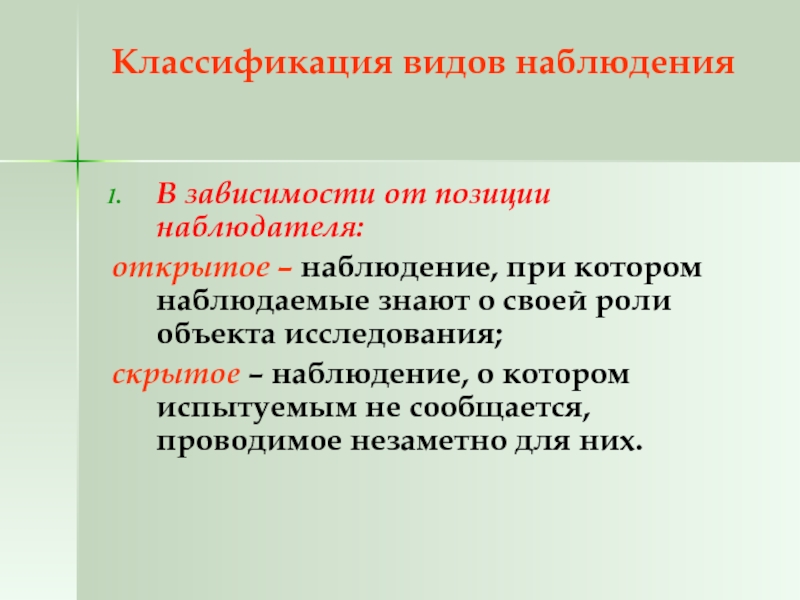 Классификация видов наблюдения

1. В зависимости от позиции наблюдателя:

открытое – наблюдение, при котором наблюдаемые знают о своей роли объекта исследования;

скрытое – наблюдение, о котором испытуемым не сообщается, проводимое незаметно для них.